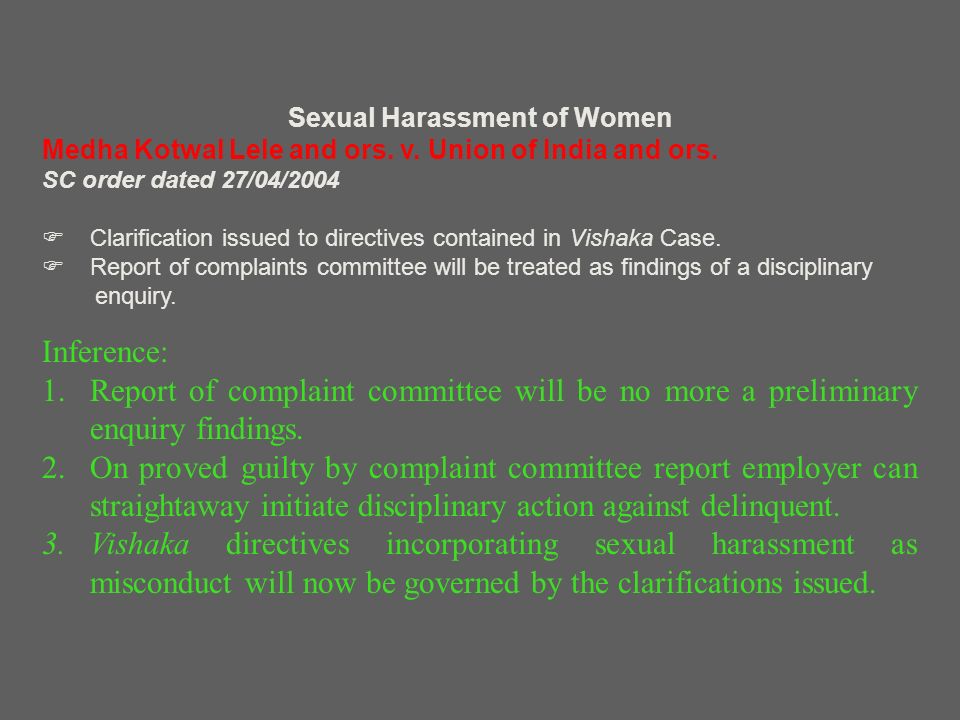 Sexual Harassment of Women
Medha Kotwal Lele and ors. v. Union of India and ors.
SC order dated 27/04/2004

☞ Clarification issued to directives contained in Vishaka Case.
☞ Report of complaints committee will be treated as findings of a disciplinary enquiry.

Inference:
1. Report of complaint committee will be no more a preliminary enquiry findings.
2. On proved guilty by complaint committee report employer can straightaway initiate disciplinary action against delinquent.
3. Vishaka directives incorporating sexual harassment as misconduct will now be governed by the clarifications issued.